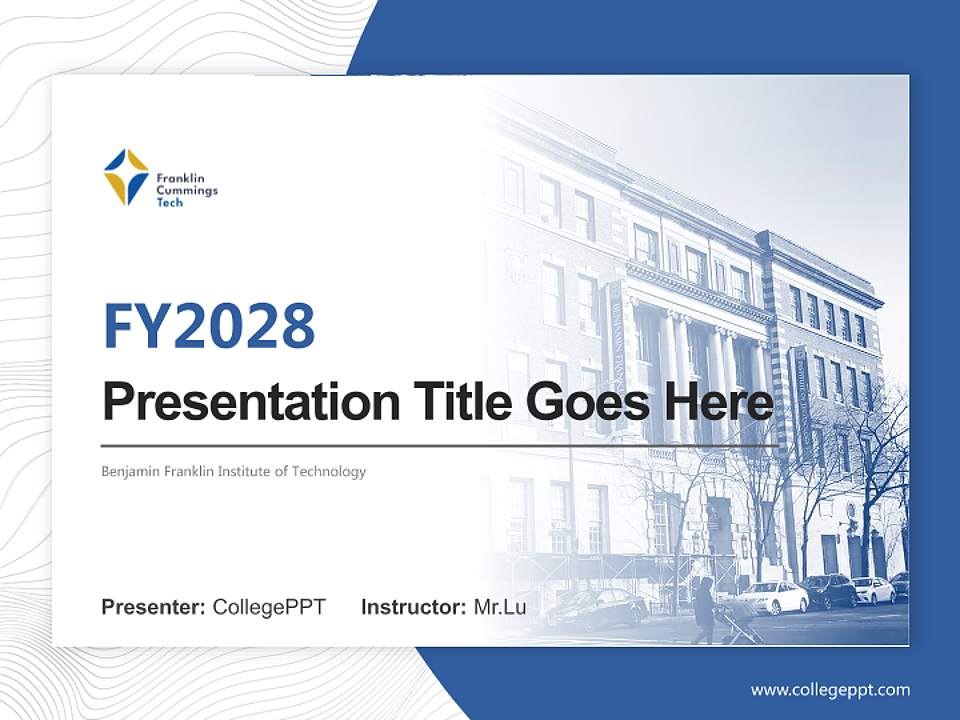 Franklin Cummings Tech

FY2028

Presentation Title Goes Here

Benjamin Franklin Institute of Technology

Presenter: CollegePPT Instructor: Mr.Lu

www.collegeppt.com